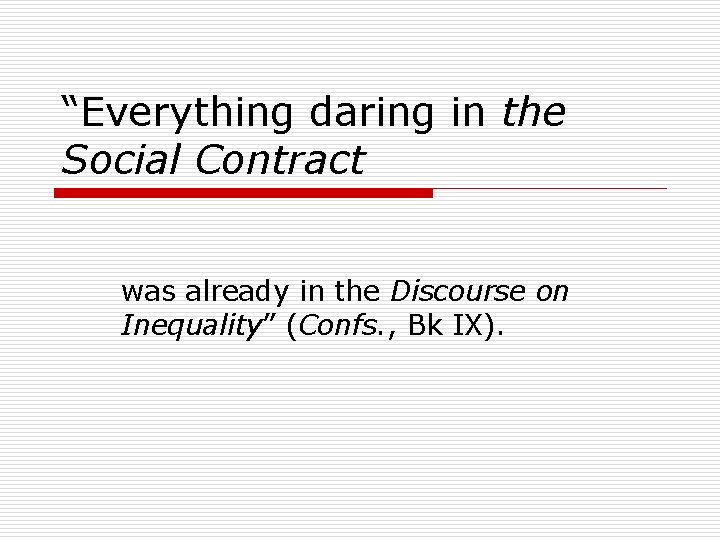 “Everything daring in the Social Contract

was already in the Discourse on Inequality” (Confs., Bk IX).